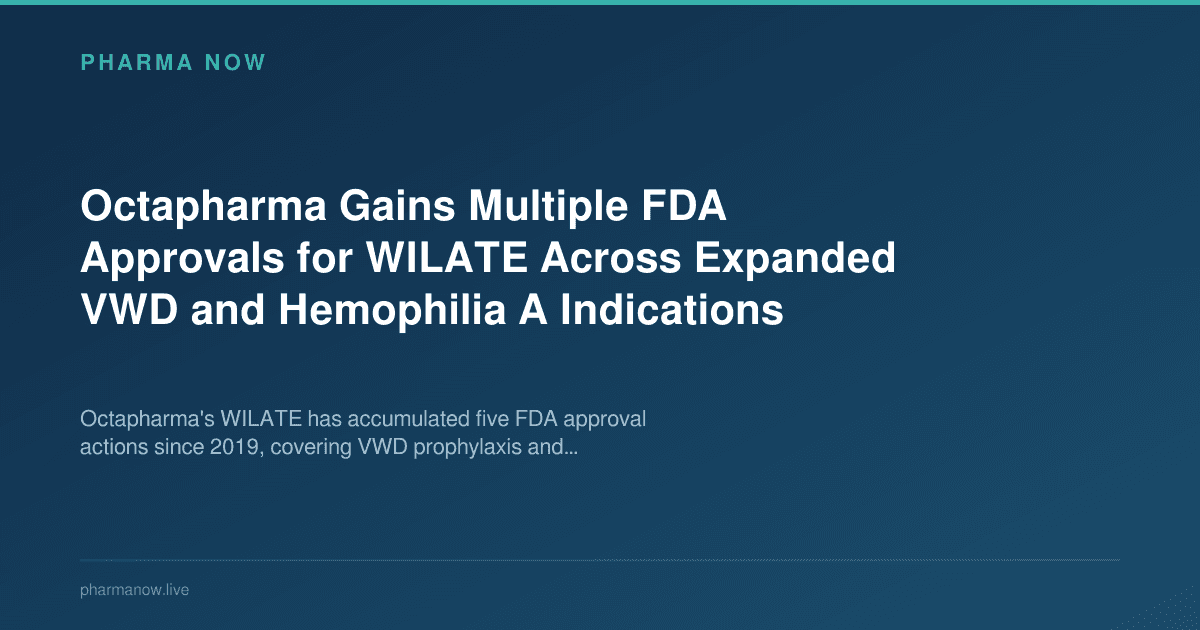 PHARMA NOW

Octapharma Gains Multiple FDA Approvals for WILATE Across Expanded VWD and Hemophilia A Indications

Octapharma's WILATE has accumulated five FDA approval actions since 2019, covering VWD prophylaxis and...

pharmanow.live